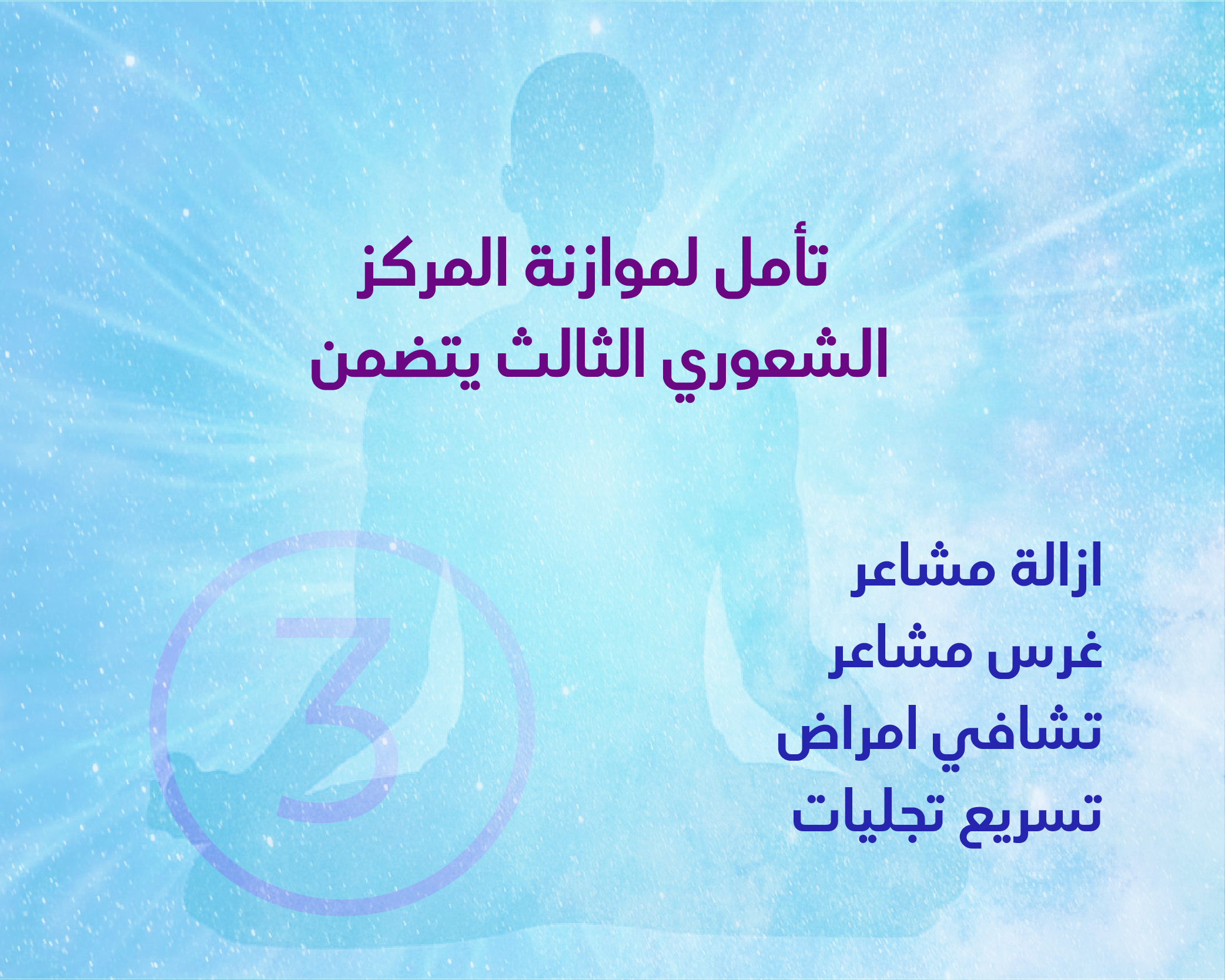 تأمل لموازنة المركز الشعوري الثالث يتضمن

ازالة مشاعر
غرس مشاعر
تشافي امراض
تسريع تجليات

3